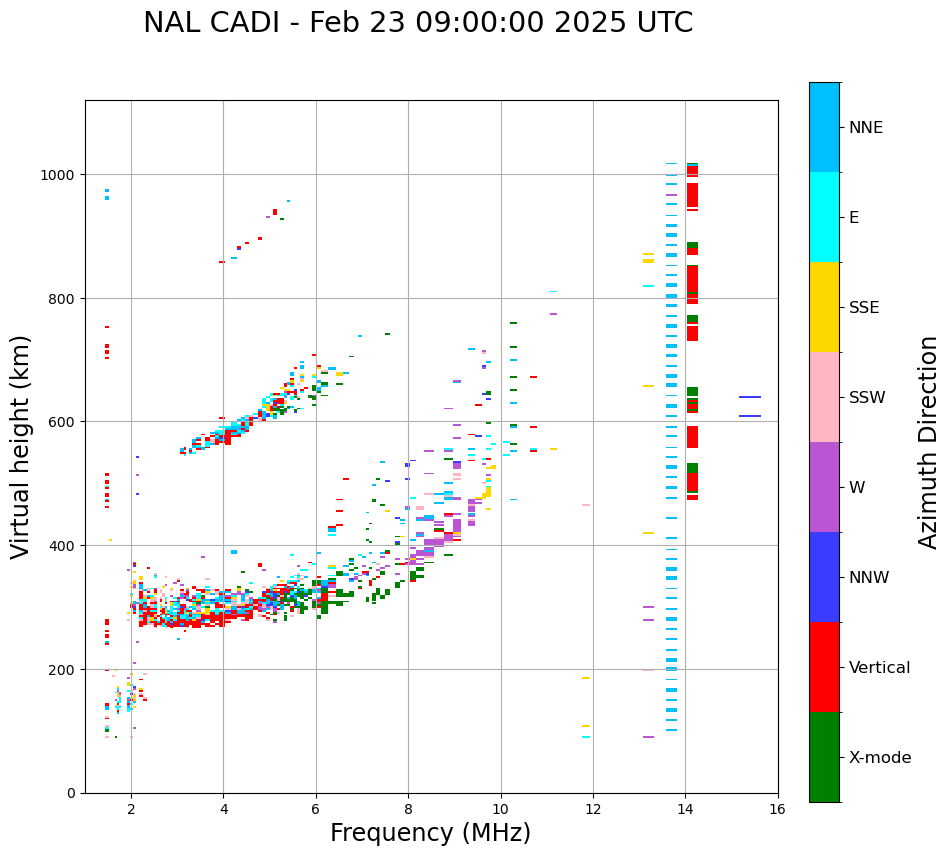 NAL CADI - Feb 23 09:00:00 2025 UTC

Virtual height (km)

1000
800
600
400
200
0

2
4
6
8
10
12
14
16

Frequency (MHz)

NNE
E
SSE
SSW
W
NNW
Vertical
X-mode

Azimuth Direction